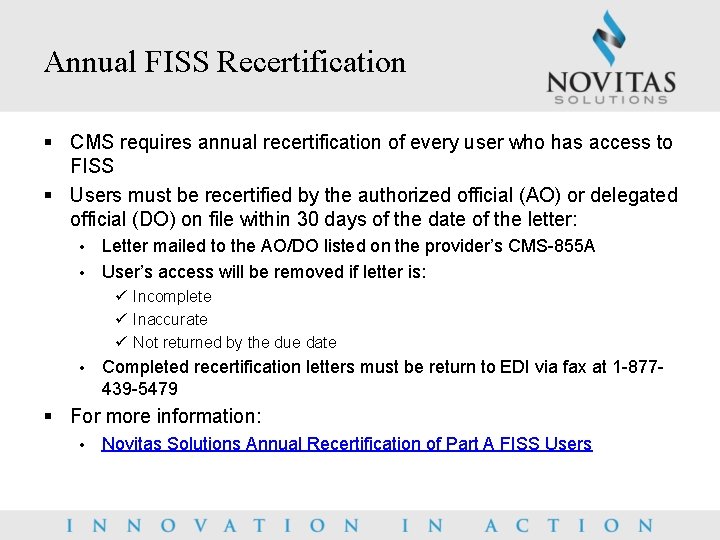 Annual FISS Recertification

NOVITAS
SOLUTIONS

▪ CMS requires annual recertification of every user who has access to FISS

▪ Users must be recertified by the authorized official (AO) or delegated official (DO) on file within 30 days of the date of the letter:

• Letter mailed to the AO/DO listed on the provider's CMS-855A

• User's access will be removed if letter is:

✓ Incomplete

✓ Inaccurate

✓ Not returned by the due date

• Completed recertification letters must be return to EDI via fax at 1-877-439-5479

▪ For more information:

• Novitas Solutions Annual Recertification of Part A FISS Users

INNOVATION IN ACTION